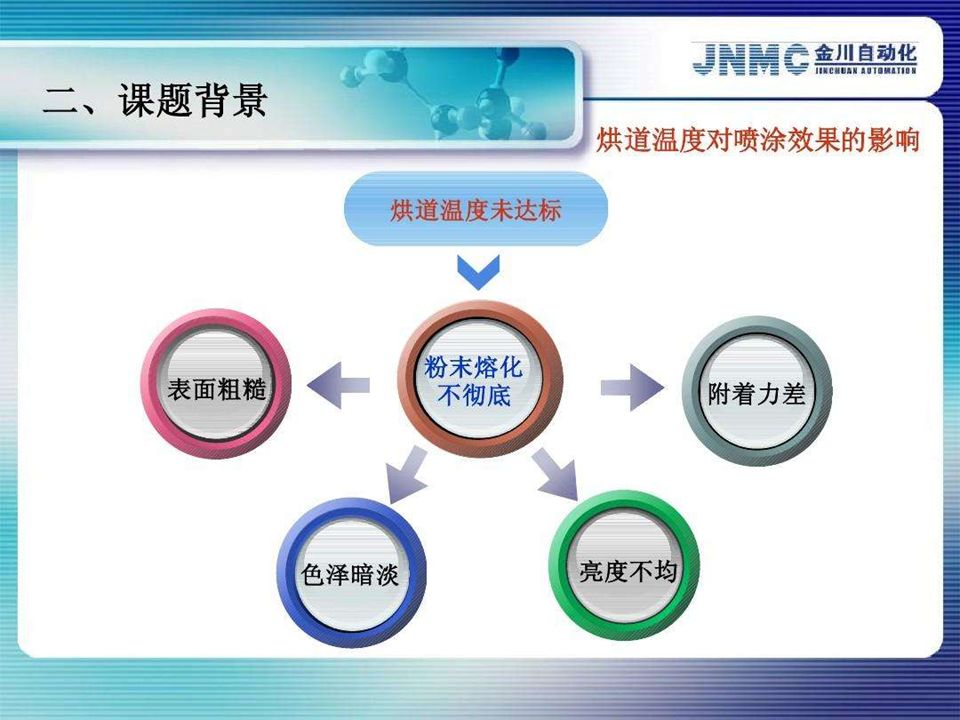 二、课题背景

JNMC 金川自动化
JINCHUAN AUTOMATION

烘道温度对喷涂效果的影响

烘道温度未达标

粉末熔化不彻底

表面粗糙

附着力差

色泽暗淡

亮度不均